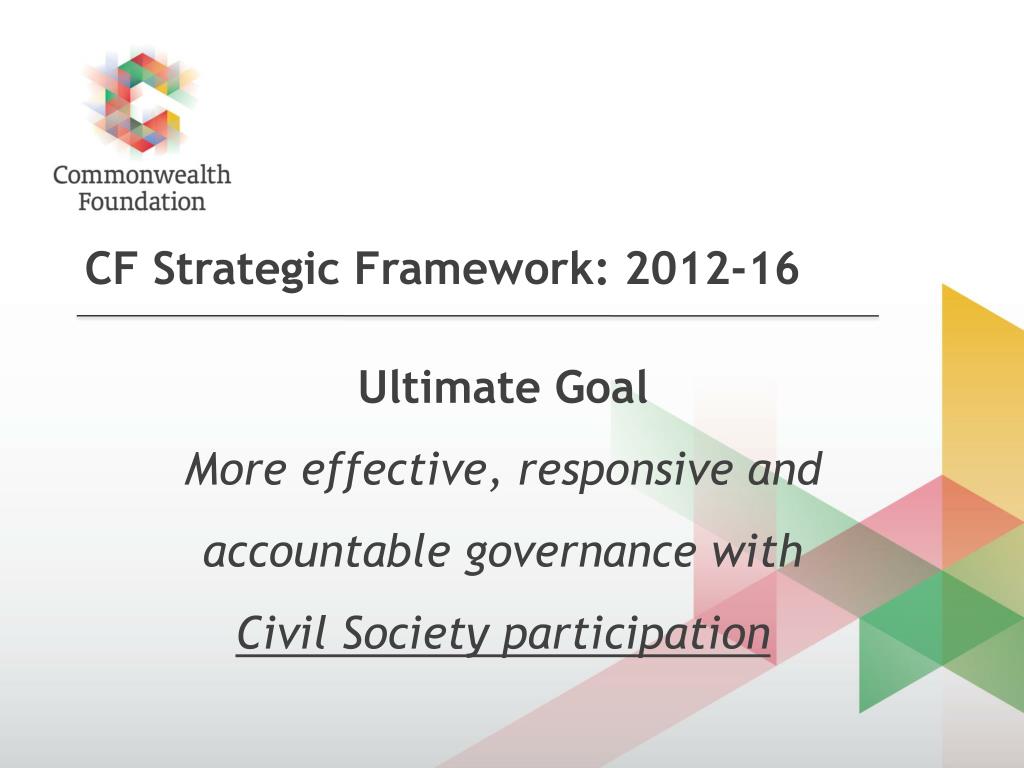 Commonwealth Foundation

CF Strategic Framework: 2012-16

Ultimate Goal

More effective, responsive and accountable governance with Civil Society participation